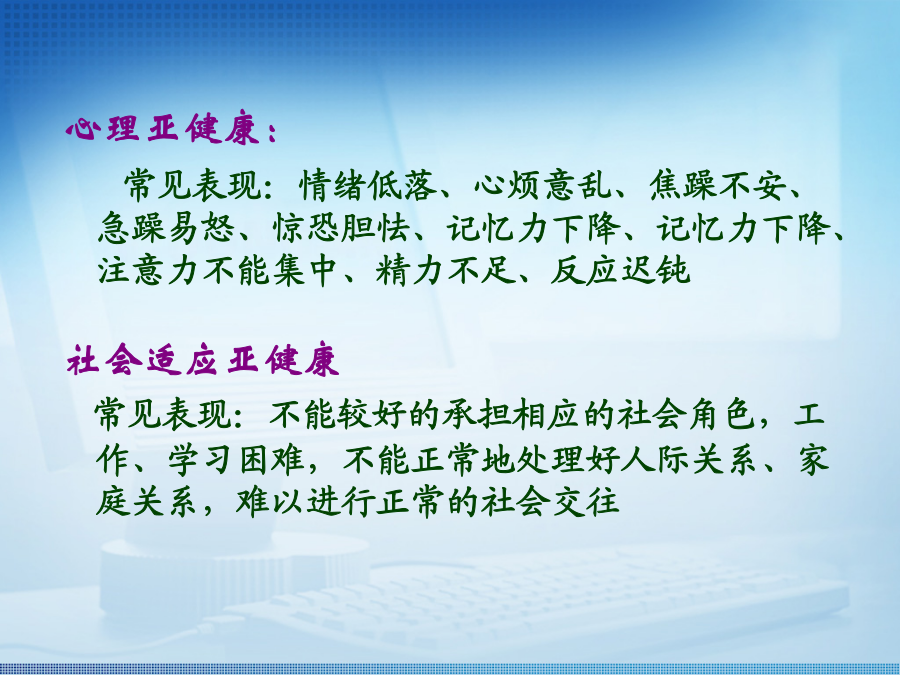 心理亚健康：

常见表现：情绪低落、心烦意乱、焦躁不安、急躁易怒、惊恐胆怯、记忆力下降、记忆力下降、注意力不能集中、精力不足、反应迟钝

社会适应亚健康

常见表现：不能较好的承担相应的社会角色，工作、学习困难，不能正常地处理好人际关系、家庭关系，难以进行正常的社会交往